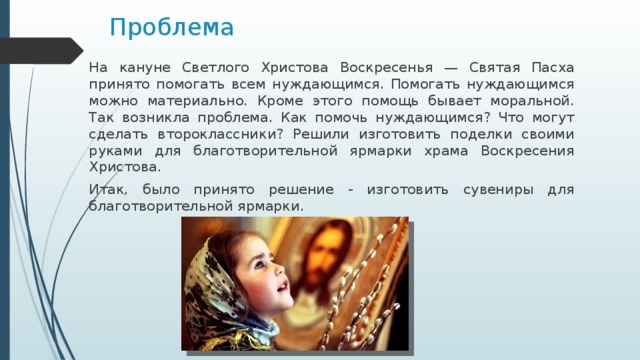 Проблема

На кануне Светлого Христова Воскресенья — Святая Пасха принято помогать всем нуждающимся. Помогать нуждающимся можно материально. Кроме этого помощь бывает моральной. Так возникла проблема. Как помочь нуждающимся? Что могут сделать второклассники? Решили изготовить поделки своими руками для благотворительной ярмарки храма Воскресения Христова.

Итак, было принято решение - изготовить сувениры для благотворительной ярмарки.